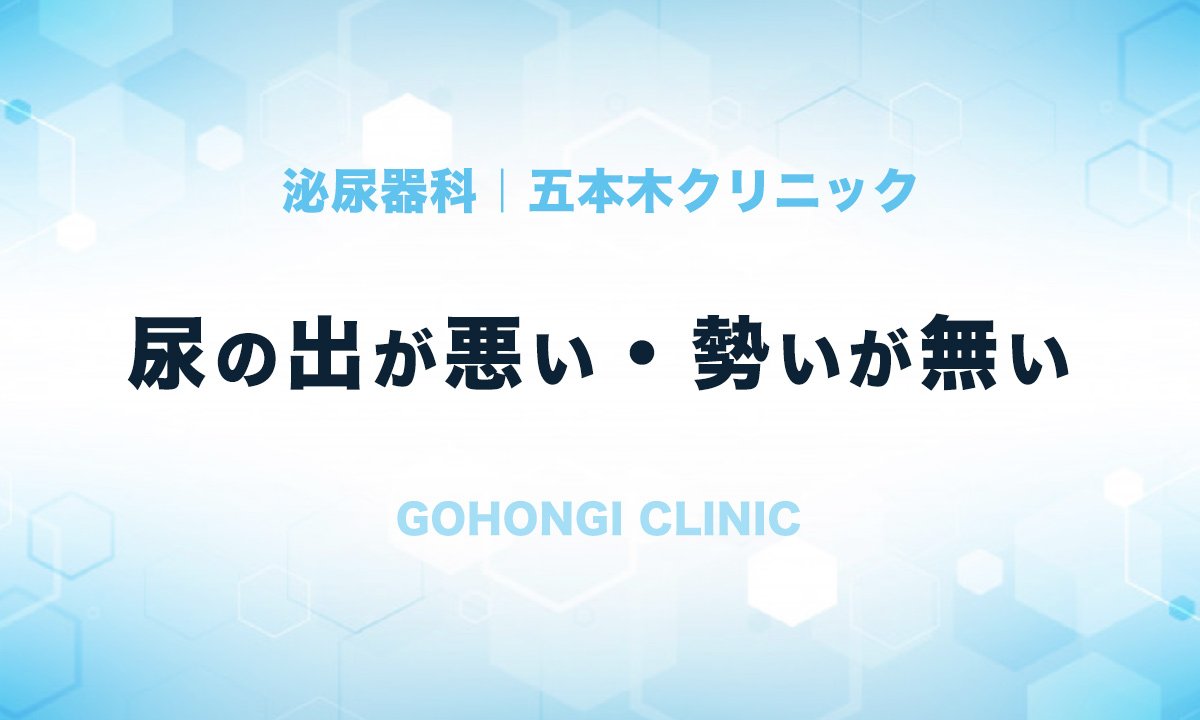 泌尿器科｜五本木クリニック

尿の出が悪い・勢いが無い

GOHONGI CLINIC